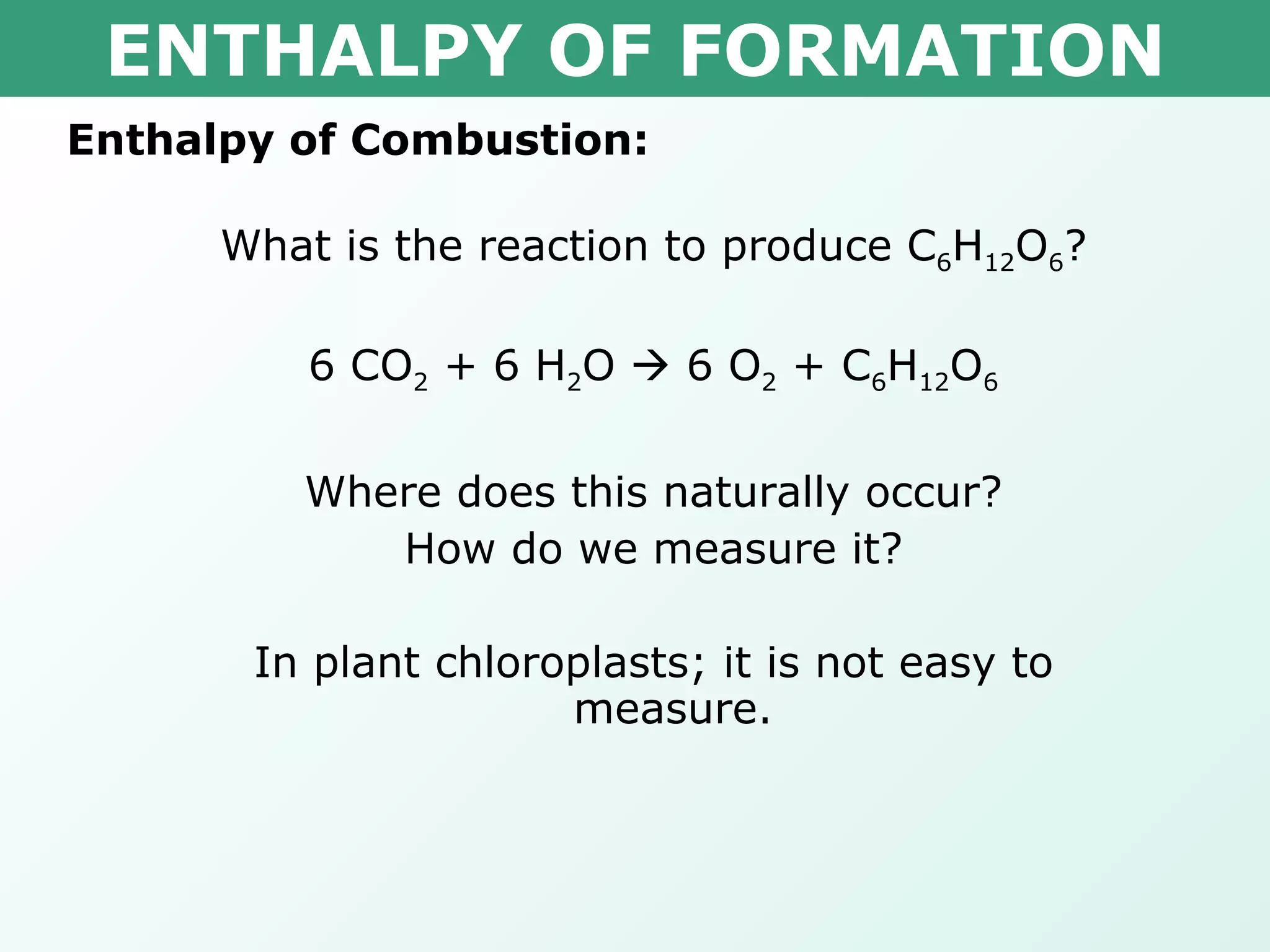 ENTHALPY OF FORMATION

Enthalpy of Combustion:

What is the reaction to produce $C_6H_{12}O_6$?

$6\ CO_2 + 6\ H_2O \rightarrow 6\ O_2 + C_6H_{12}O_6$

Where does this naturally occur?
How do we measure it?

In plant chloroplasts; it is not easy to measure.